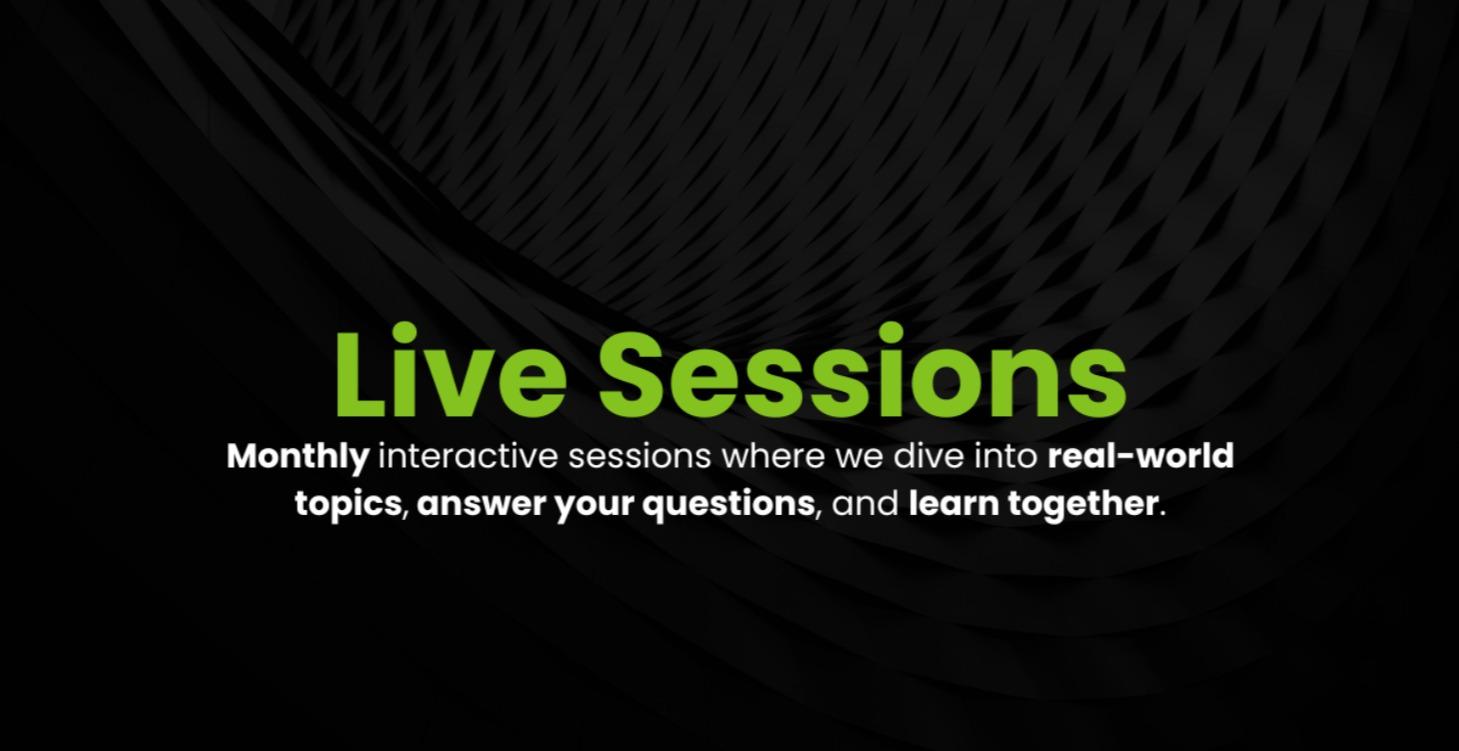 Live Sessions

Monthly interactive sessions where we dive into real-world topics, answer your questions, and learn together.